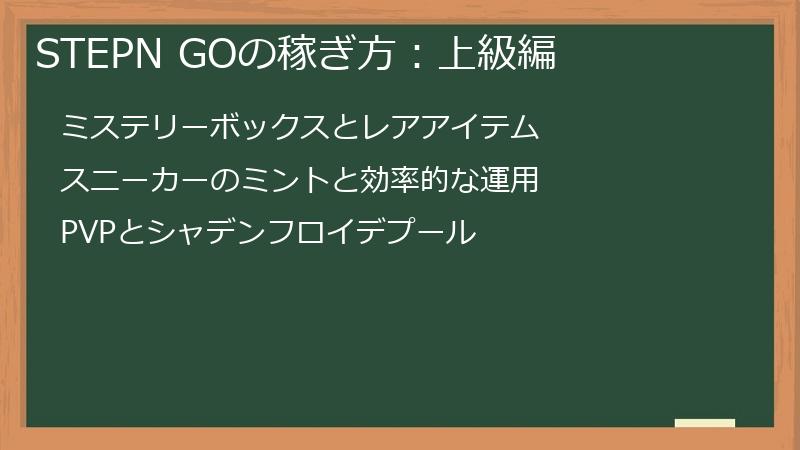 STEPN GOの稼ぎ方：上級編

ミステリーボックスとレアアイテム

スニーカーのミントと効率的な運用

PVPとシャデンフロイデプール